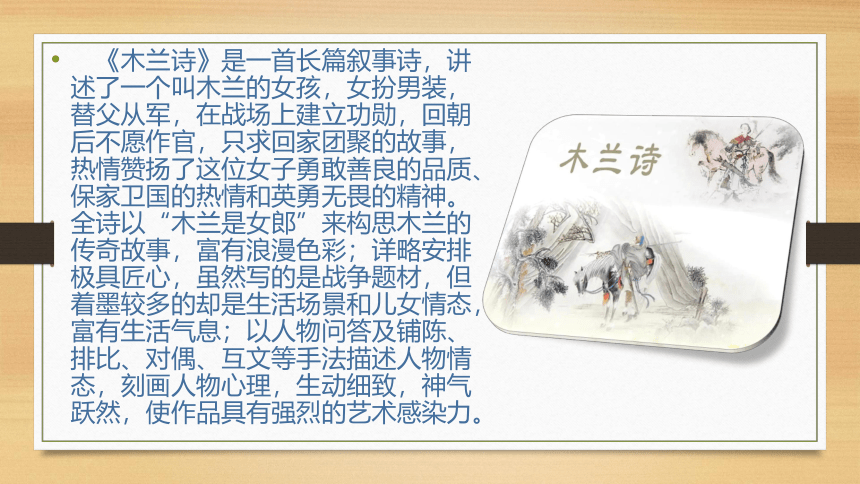 • 《木兰诗》是一首长篇叙事诗，讲述了一个叫木兰的女孩，女扮男装，替父从军，在战场上建立功勋，回朝后不愿作官，只求回家团聚的故事，热情赞扬了这位女子勇敢善良的品质、保家卫国的热情和英勇无畏的精神。全诗以“木兰是女郎”来构思木兰的传奇故事，富有浪漫色彩；详略安排极具匠心，虽然写的是战争题材，但着墨较多的却是生活场景和儿女情态，富有生活气息；以人物问答及铺陈、排比、对偶、互文等手法描述人物情态，刻画人物心理，生动细致，神气跃然，使作品具有强烈的艺术感染力。

木兰诗